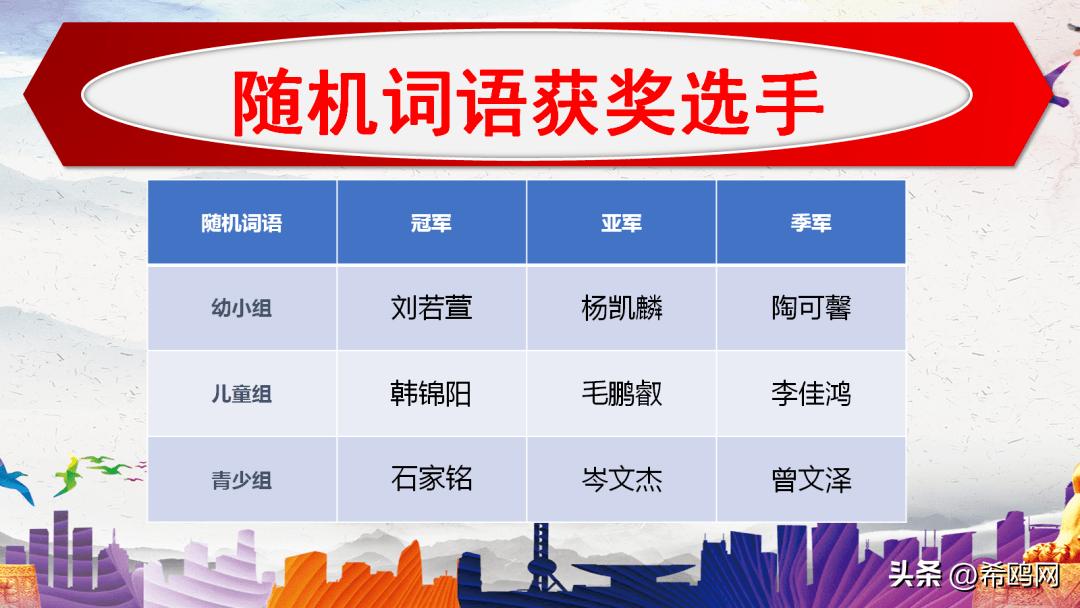 随机词语获奖选手

| 随机词语 | 冠军 | 亚军 | 季军 |
|---|---|---|---|
| 幼小组 | 刘若萱 | 杨凯麟 | 陶可馨 |
| 儿童组 | 韩锦阳 | 毛鹏叡 | 李佳鸿 |
| 青少组 | 石家铭 | 岑文杰 | 曾文泽 |

头条 @希鸥网